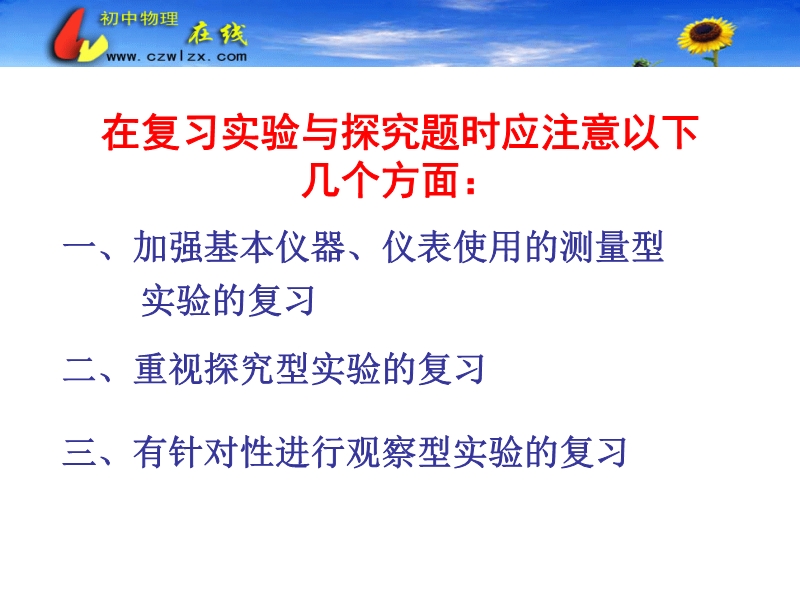 初中物理 在线
www.czwlzx.com

在复习实验与探究题时应注意以下几个方面：

一、加强基本仪器、仪表使用的测量型实验的复习

二、重视探究型实验的复习

三、有针对性进行观察型实验的复习